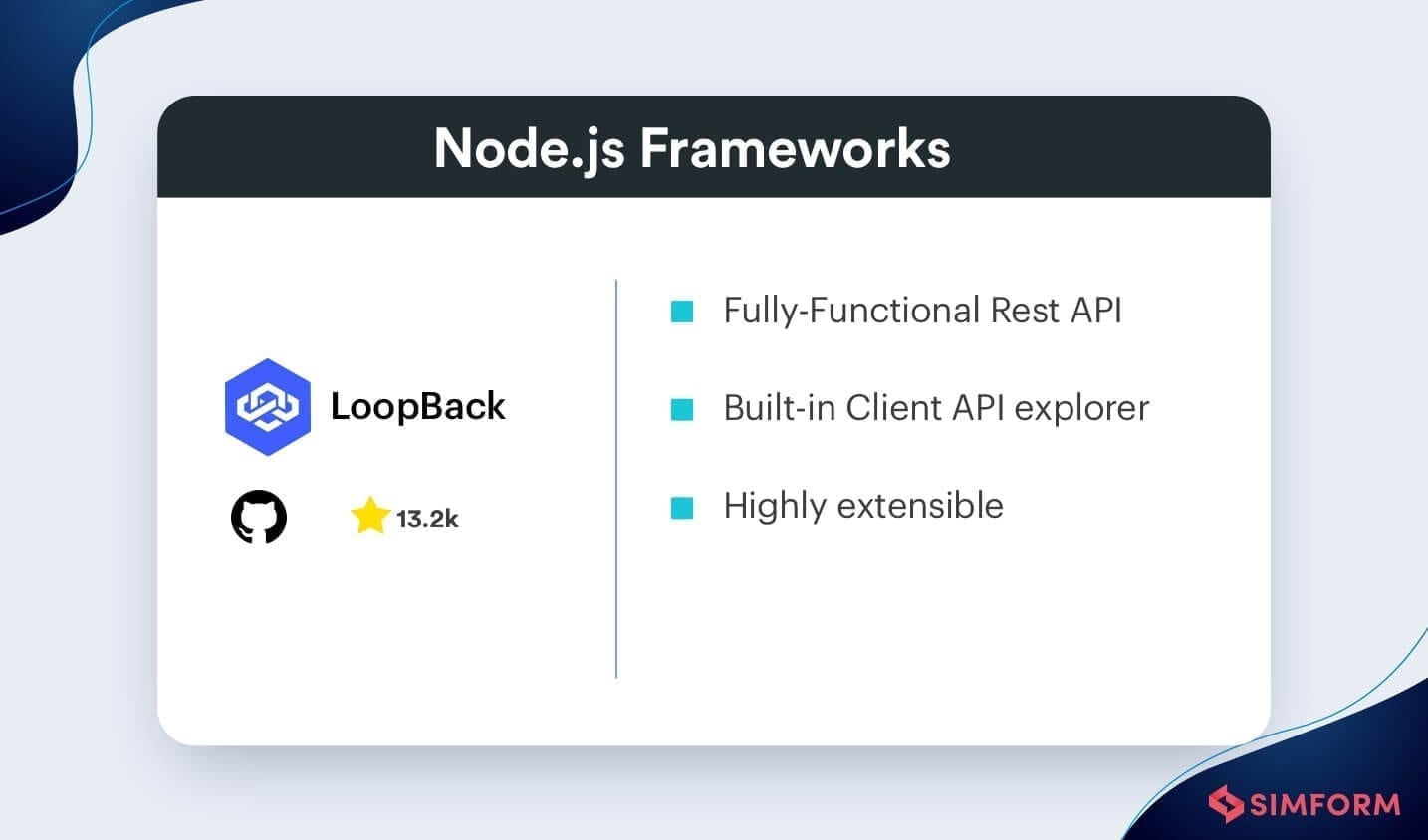 Node.js Frameworks

LoopBack

13.2k

Fully-Functional Rest API

Built-in Client API explorer

Highly extensible

SIMFORM